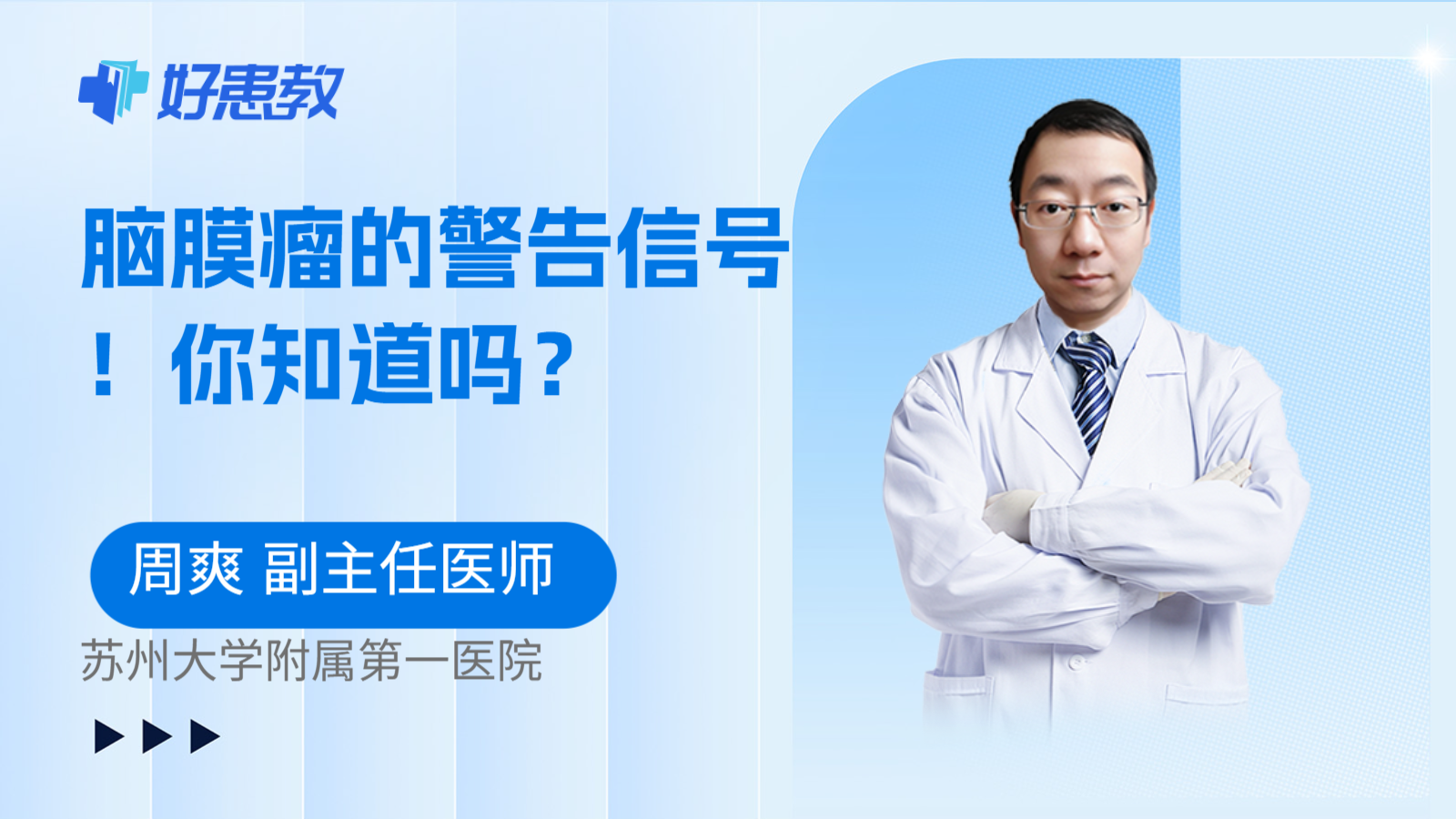 好患教

脑膜瘤的警告信号！你知道吗？

周爽 副主任医师

苏州大学附属第一医院